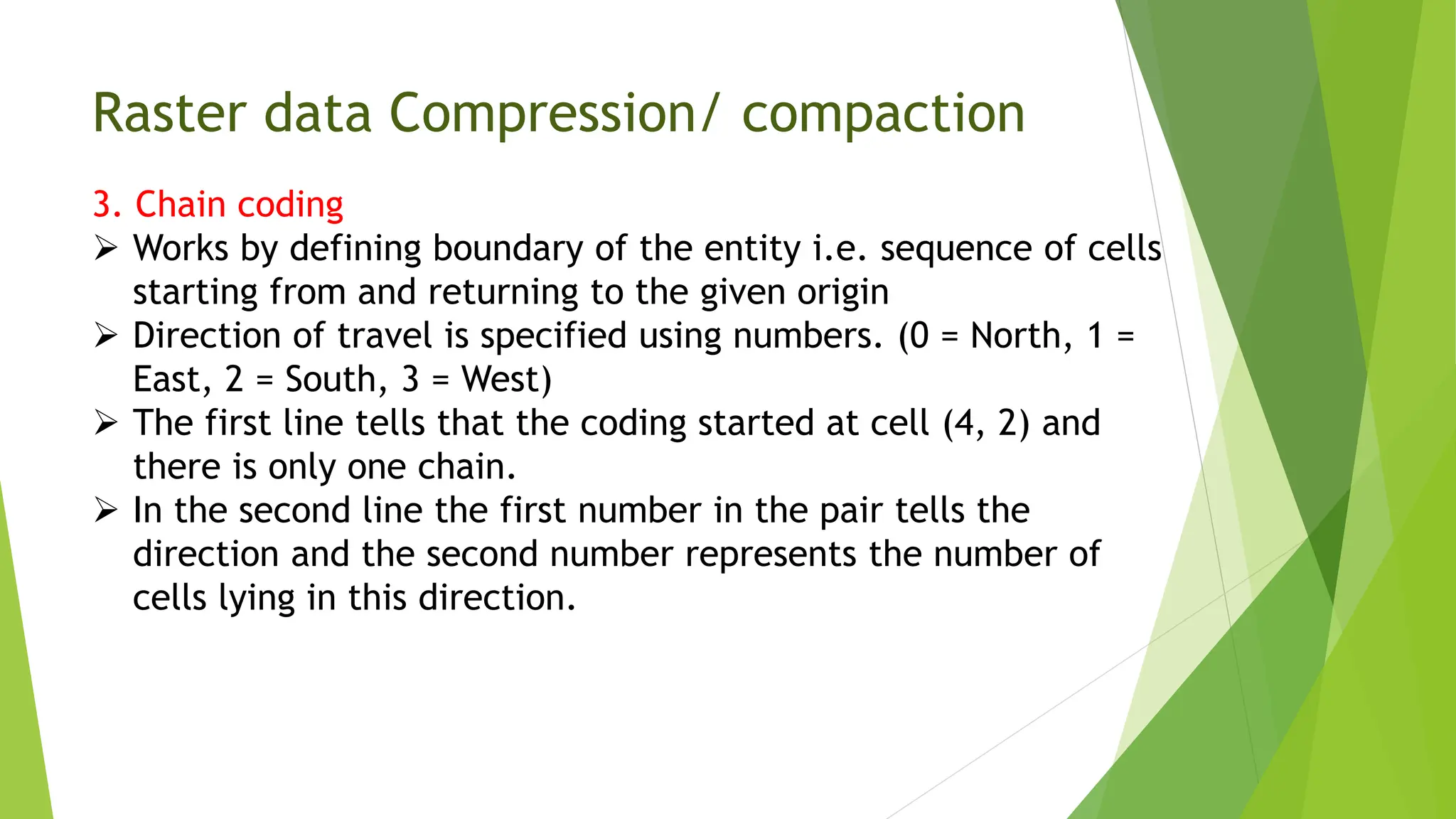 Raster data Compression/ compaction

3. Chain coding

➢ Works by defining boundary of the entity i.e. sequence of cells starting from and returning to the given origin

➢ Direction of travel is specified using numbers. (0 = North, 1 = East, 2 = South, 3 = West)

➢ The first line tells that the coding started at cell (4, 2) and there is only one chain.

➢ In the second line the first number in the pair tells the direction and the second number represents the number of cells lying in this direction.